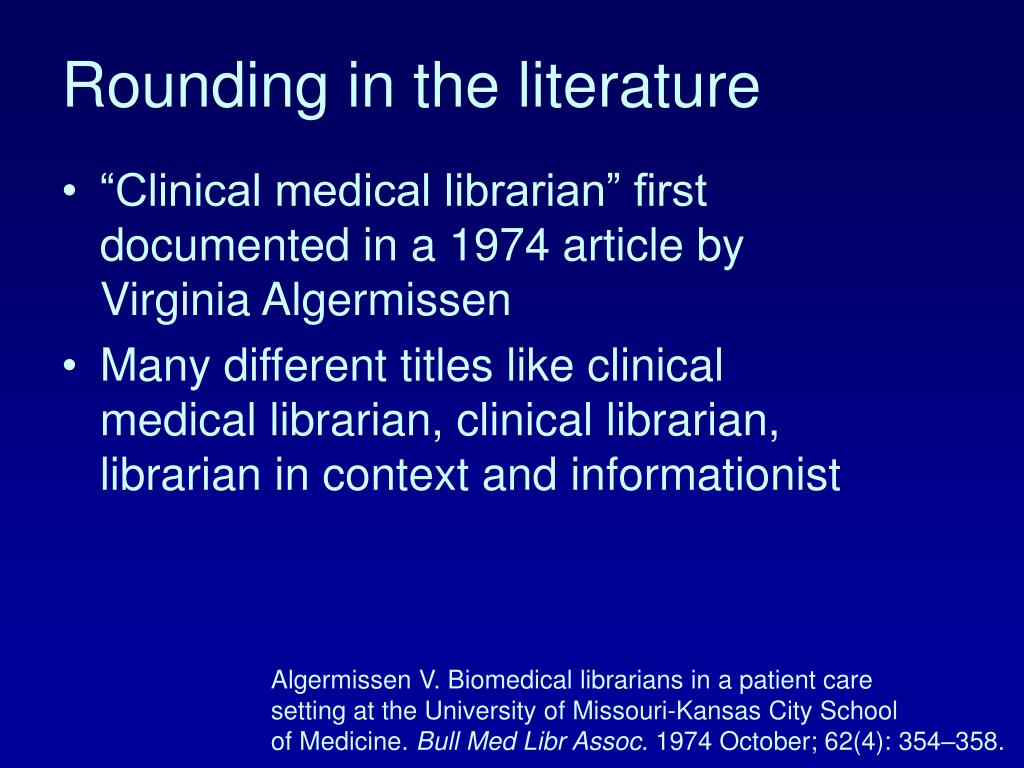 Rounding in the literature

• “Clinical medical librarian” first documented in a 1974 article by Virginia Algermissen

• Many different titles like clinical medical librarian, clinical librarian, librarian in context and informationist

Algermissen V. Biomedical librarians in a patient care setting at the University of Missouri-Kansas City School of Medicine. Bull Med Libr Assoc. 1974 October; 62(4): 354–358.